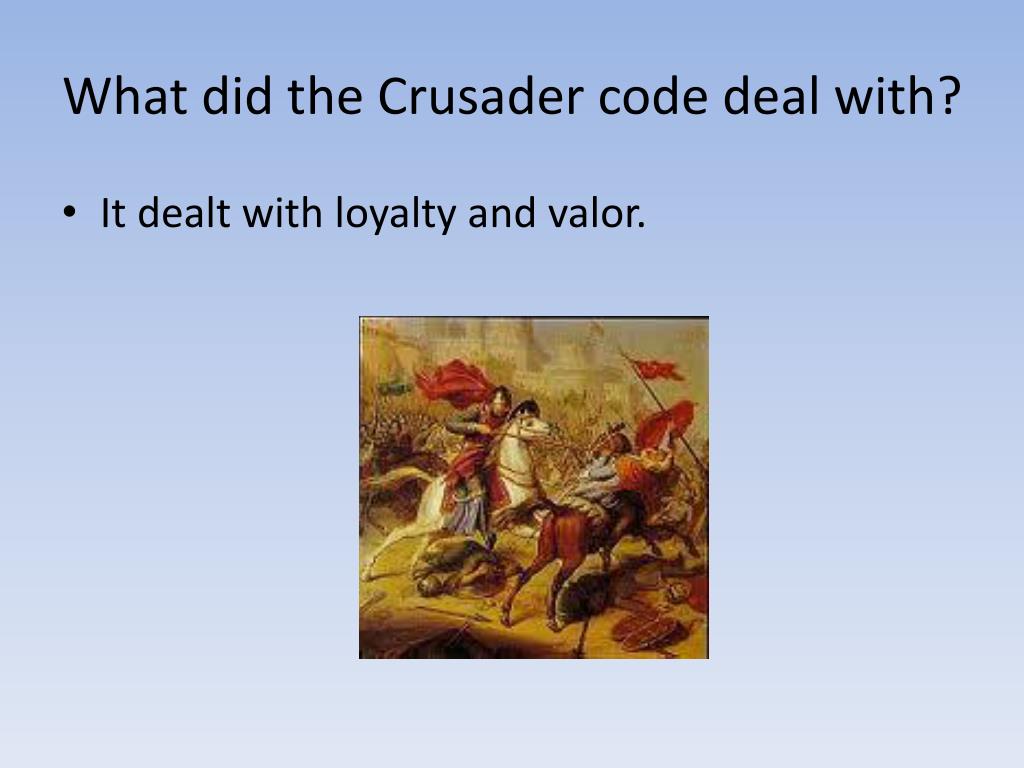 What did the Crusader code deal with?

• It dealt with loyalty and valor.